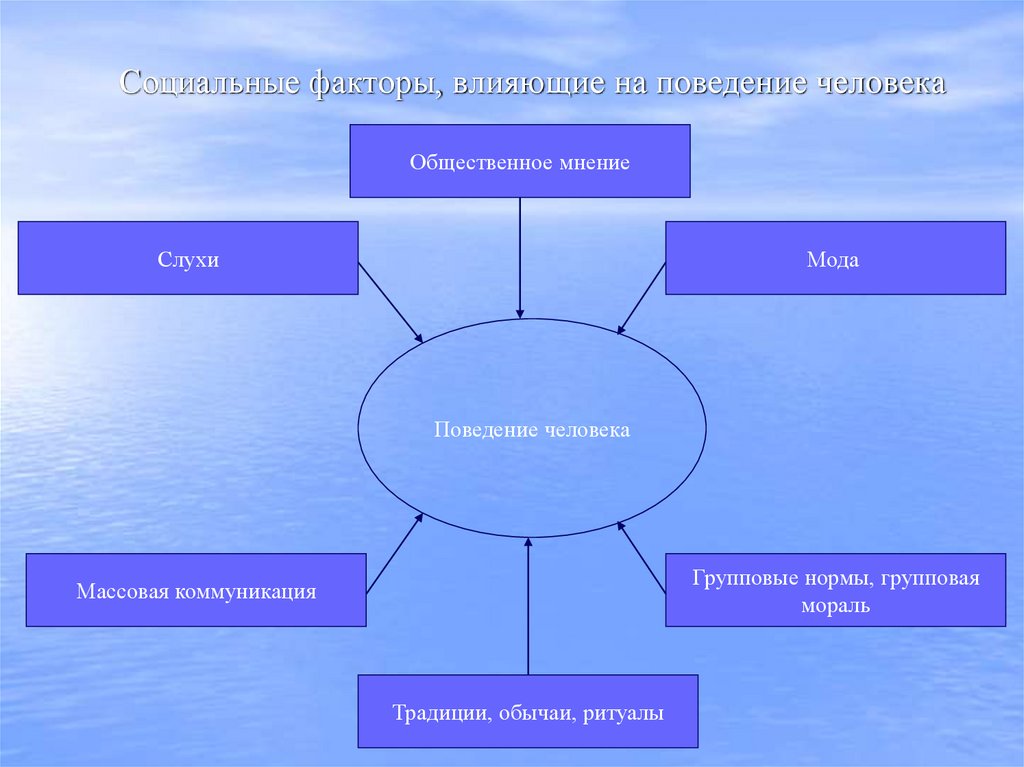 Социальные факторы, влияющие на поведение человека

Общественное мнение

Слухи

Мода

Поведение человека

Массовая коммуникация

Групповые нормы, групповая мораль

Традиции, обычаи, ритуалы